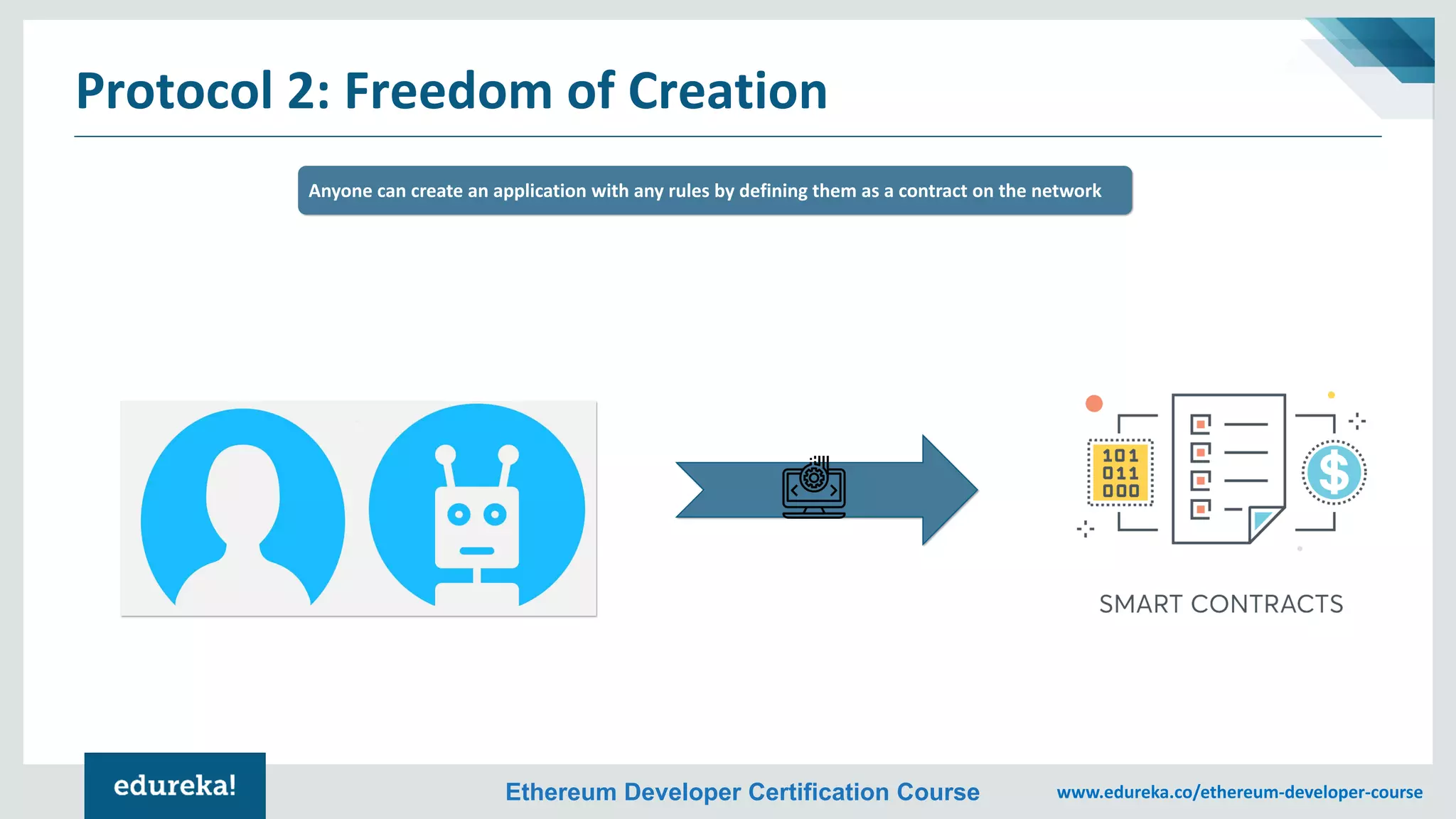 Protocol 2: Freedom of Creation

Anyone can create an application with any rules by defining them as a contract on the network

101
011
000

$

SMART CONTRACTS

edureka!

Ethereum Developer Certification Course

www.edureka.co/ethereum-developer-course